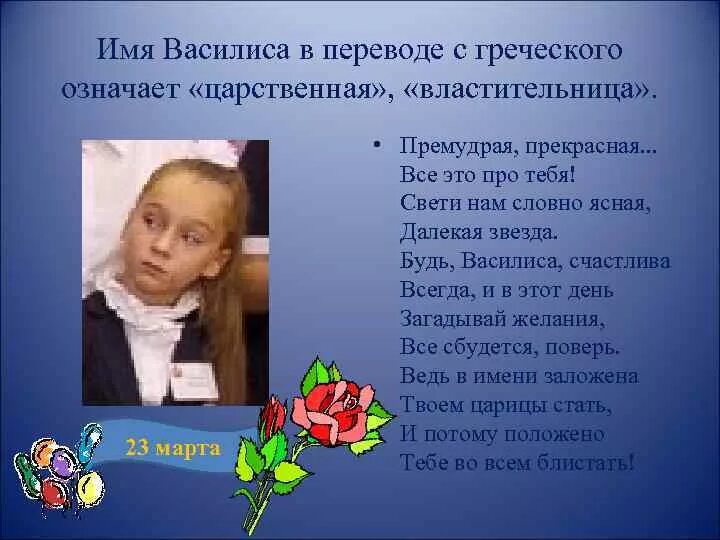 Имя Василиса в переводе с греческого означает «царственная», «властительница».

• Премудрая, прекрасная...
Все это про тебя!
Свети нам словно ясная,
Далекая звезда.
Будь, Василиса, счастлива
Всегда, и в этот день
Загадывай желания,
Все сбудется, поверь.
Ведь в имени заложена
Твоем царицы стать,
И потому положено
Тебе во всем блистать!

23 марта